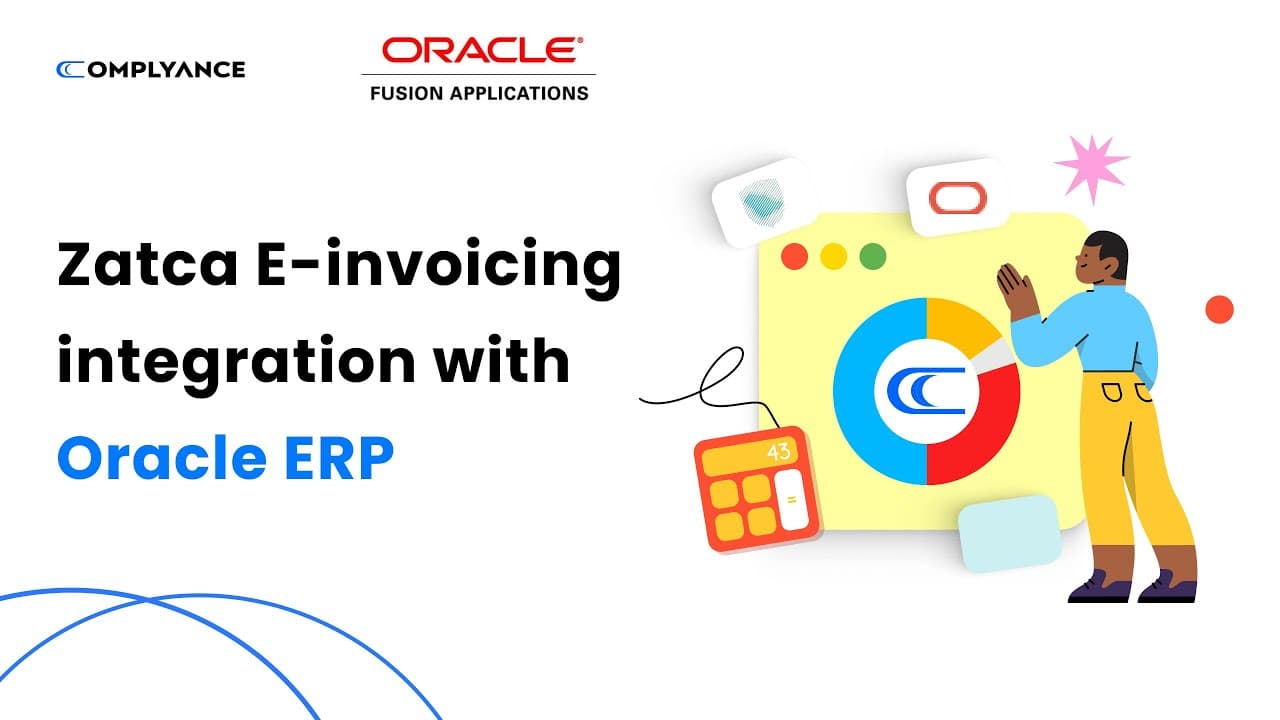 COMPLYANCE

ORACLE®
FUSION APPLICATIONS

Zatca E-invoicing integration with Oracle ERP

43
=